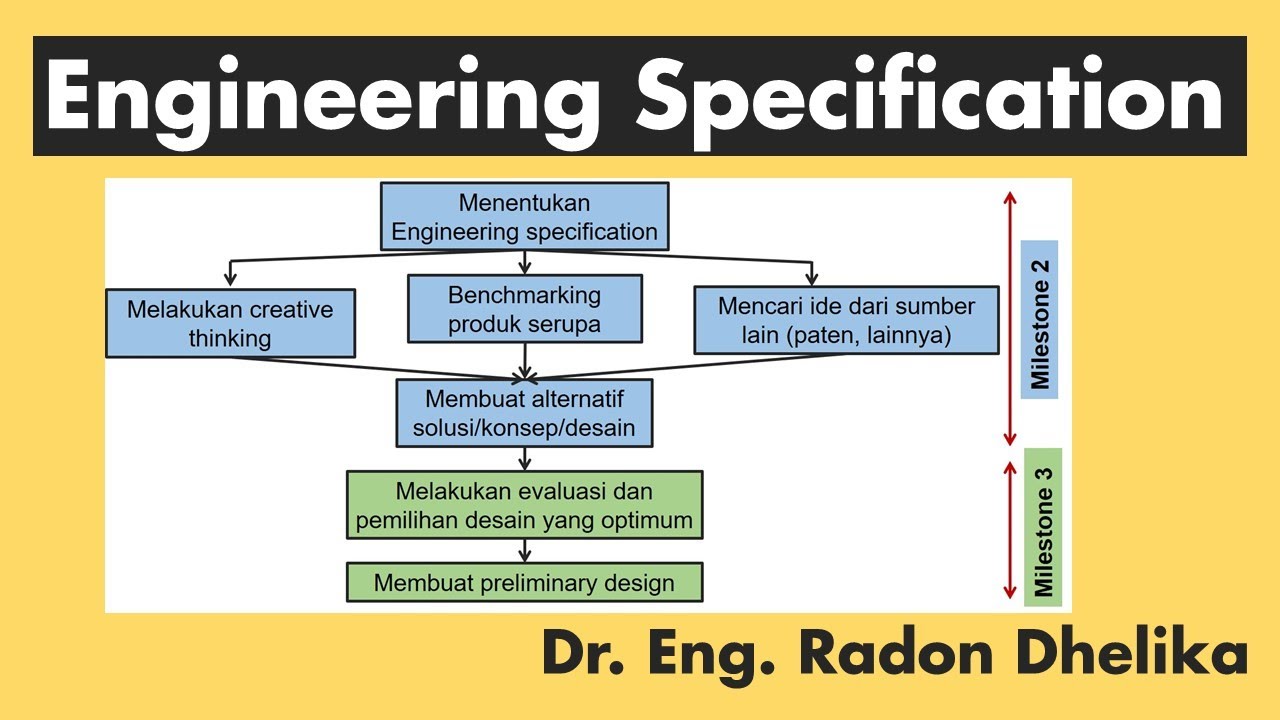 Engineering Specification

Menentukan Engineering specification

Melakukan creative thinking

Benchmarking produk serupa

Mencari ide dari sumber lain (paten, lainnya)

Membuat alternatif solusi/konsep/desain

Melakukan evaluasi dan pemilihan desain yang optimum

Membuat preliminary design

Milestone 2

Milestone 3

Dr. Eng. Radon Dhelika